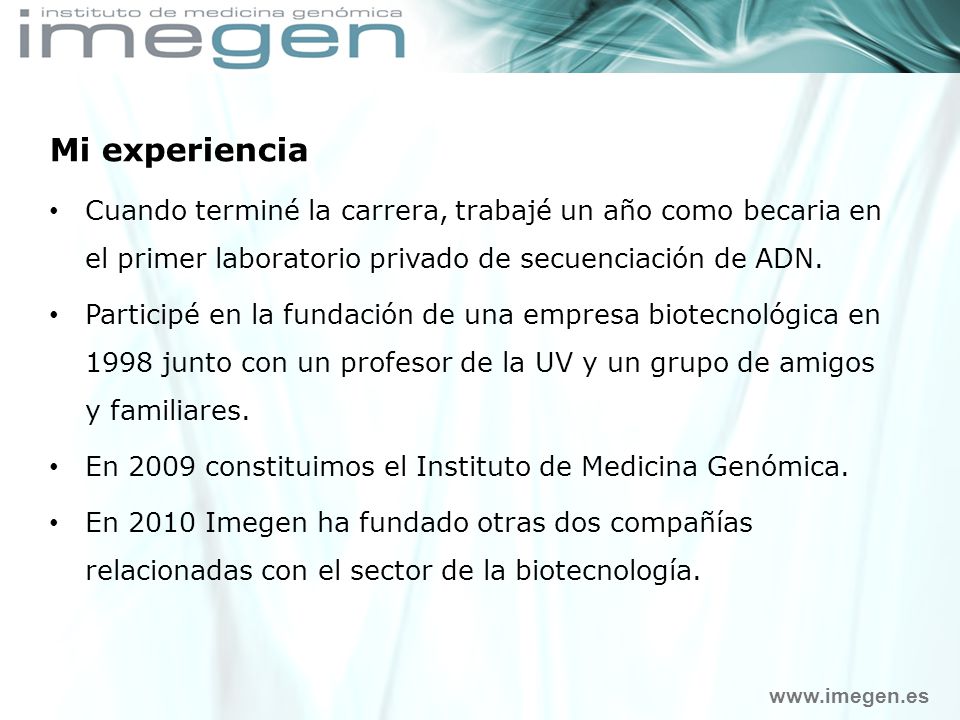 instituto de medicina genómica
imegen

Mi experiencia

• Cuando terminé la carrera, trabajé un año como becaria en el primer laboratorio privado de secuenciación de ADN.

• Participé en la fundación de una empresa biotecnológica en 1998 junto con un profesor de la UV y un grupo de amigos y familiares.

• En 2009 constituimos el Instituto de Medicina Genómica.

• En 2010 Imegen ha fundado otras dos compañías relacionadas con el sector de la biotecnología.

www.imegen.es